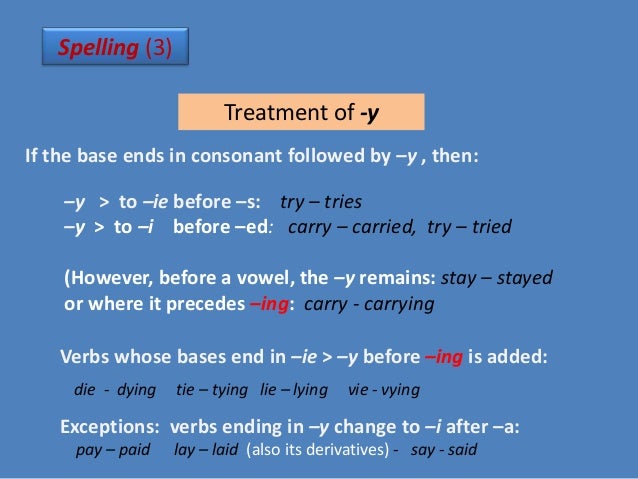 Spelling (3)

Treatment of -y

If the base ends in consonant followed by –y , then:

–y > to –ie before –s: try – tries
–y > to –i before –ed: carry – carried, try – tried

(However, before a vowel, the –y remains: stay – stayed
or where it precedes –ing: carry - carrying

Verbs whose bases end in –ie > –y before –ing is added:

die - dying tie – tying lie – lying vie - vying

Exceptions: verbs ending in –y change to –i after –a:
pay – paid lay – laid (also its derivatives) - say - said